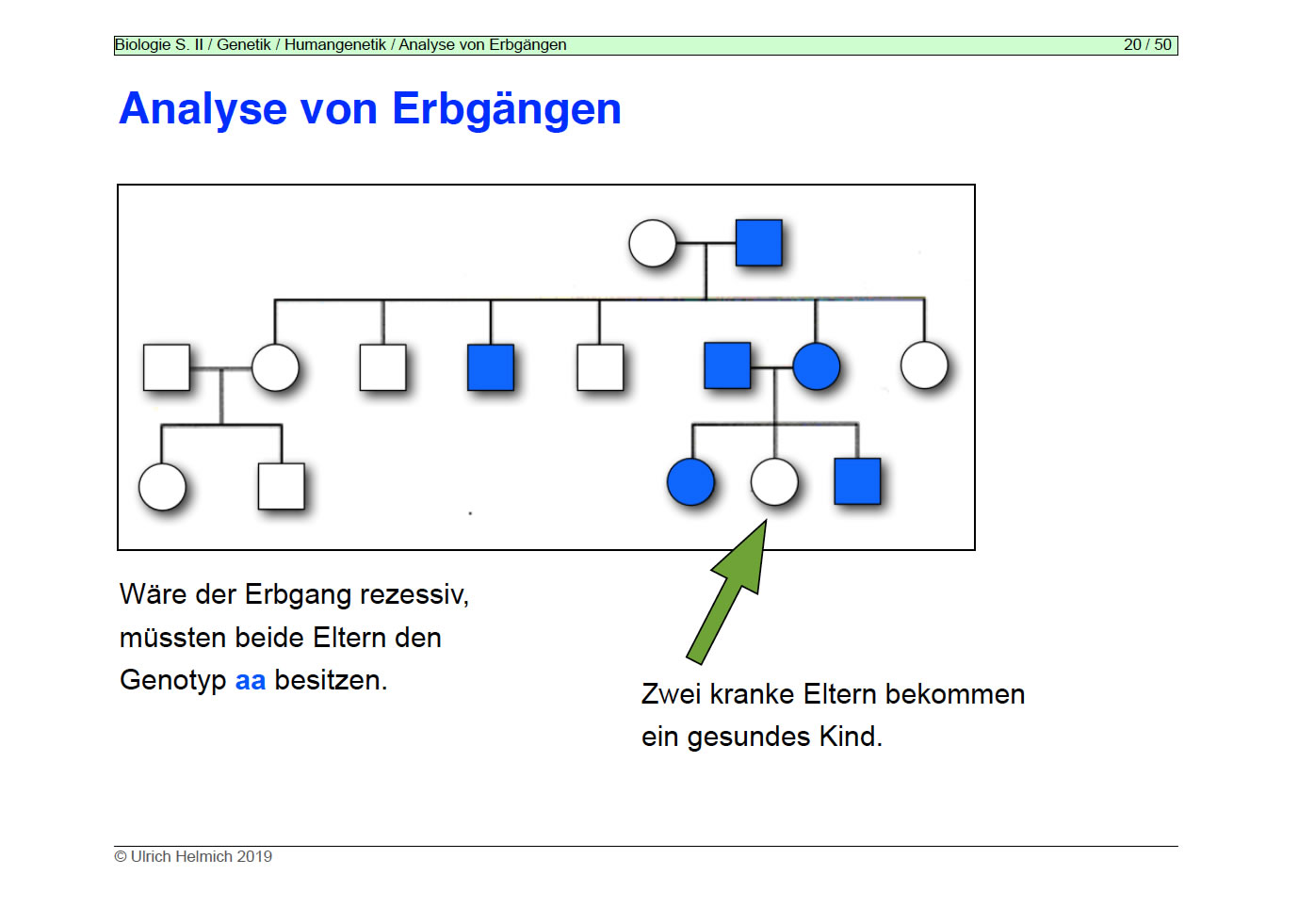 Biologie S. II / Genetik / Humangenetik / Analyse von Erbgängen 20 / 50

Analyse von Erbgängen

Wäre der Erbgang rezessiv, müssten beide Eltern den Genotyp aa besitzen.

Zwei kranke Eltern bekommen ein gesundes Kind.

© Ulrich Helmich 2019